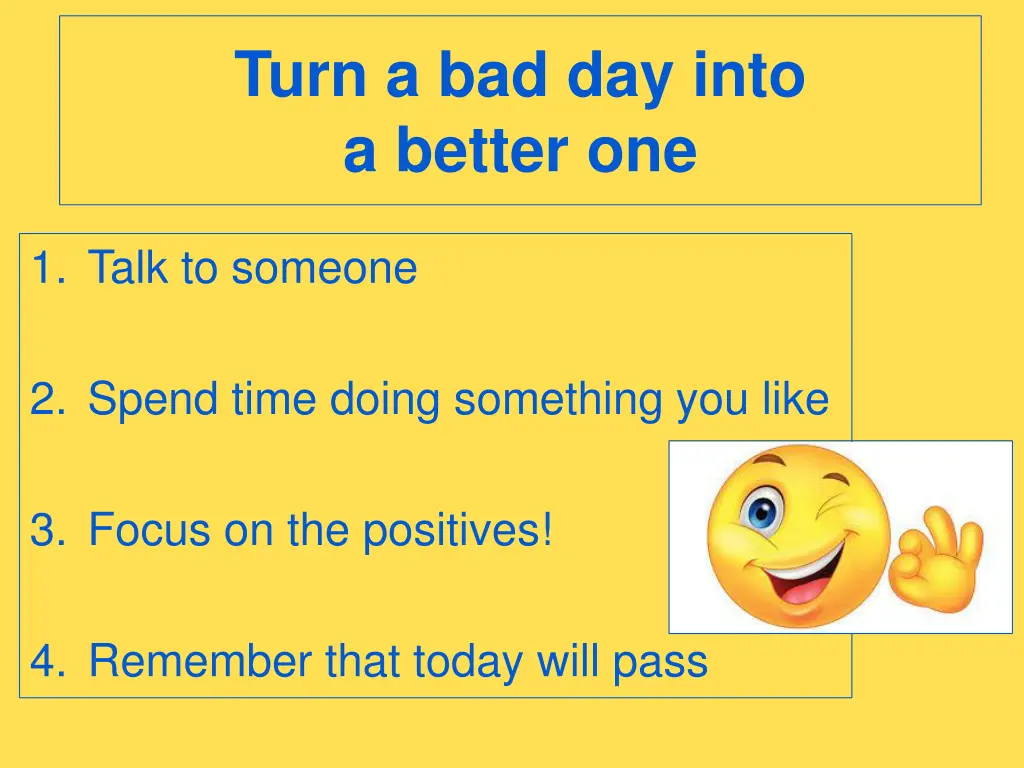 Turn a bad day into a better one

1. Talk to someone

2. Spend time doing something you like

3. Focus on the positives!

4. Remember that today will pass